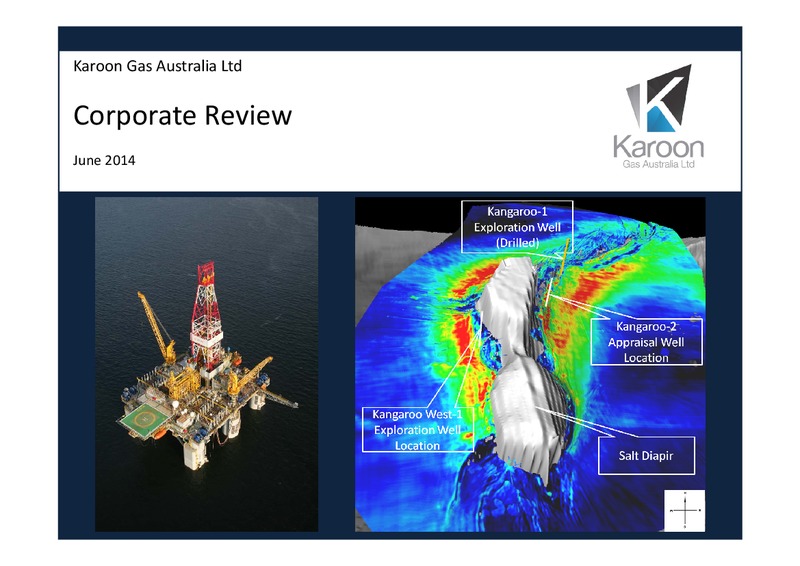 Karoon Gas Australia Ltd

Corporate Review

June 2014

Karoon
Gas Australia Ltd

Kangaroo-1 Exploration Well (Drilled)

Kangaroo-2 Appraisal Well Location

Kangaroo West-1 Exploration Well Location

Salt Diapir